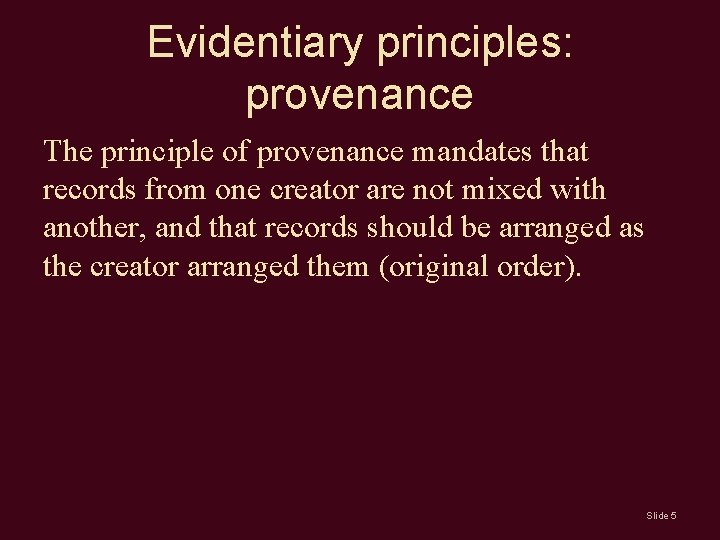 Evidentiary principles: provenance

The principle of provenance mandates that records from one creator are not mixed with another, and that records should be arranged as the creator arranged them (original order).

Slide 5